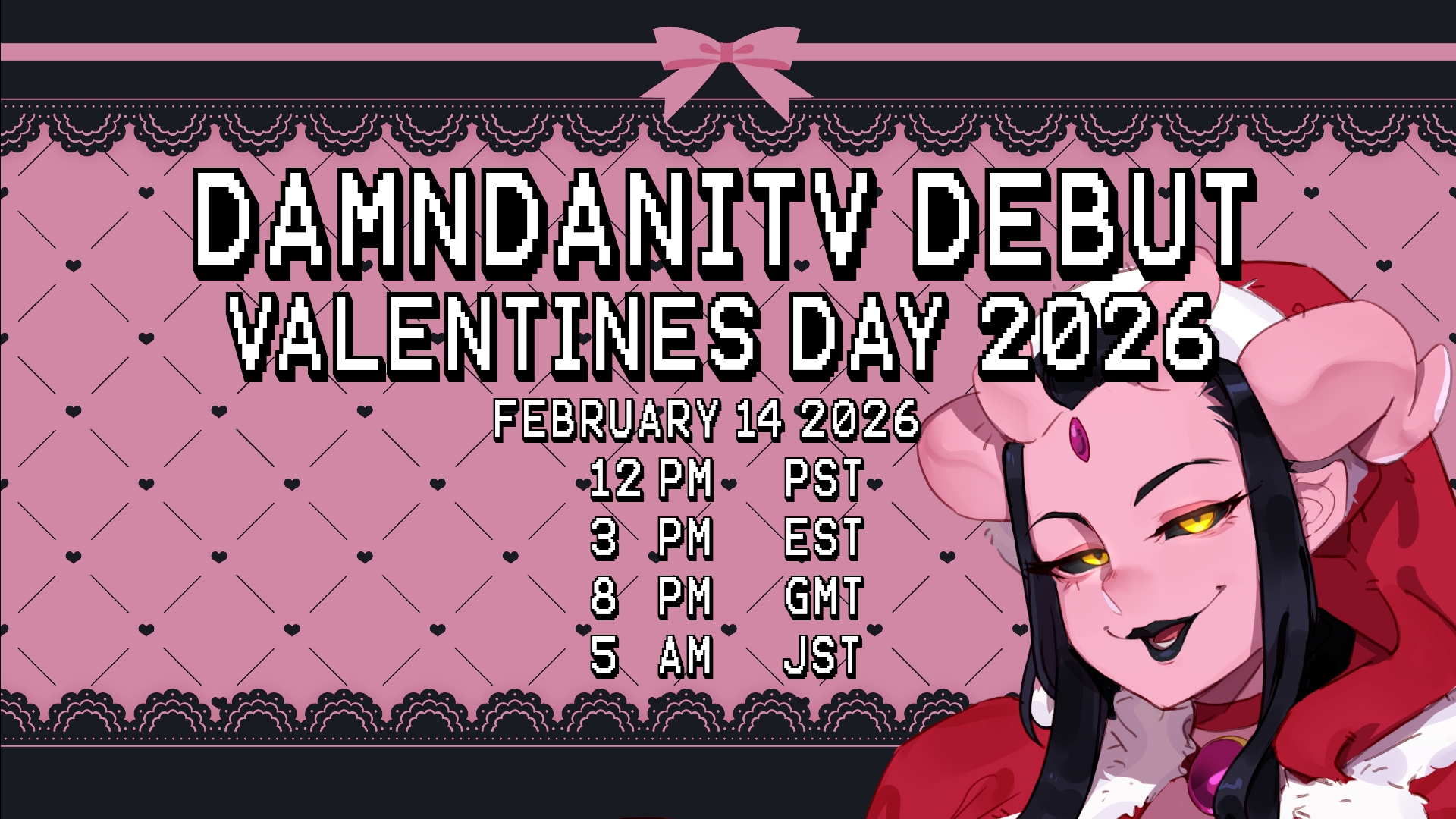 DAMNDANITV DEBUT
VALENTINES DAY 2026

FEBRUARY 14 2026
12 PM PST
3 PM EST
8 PM GMT
5 AM JST